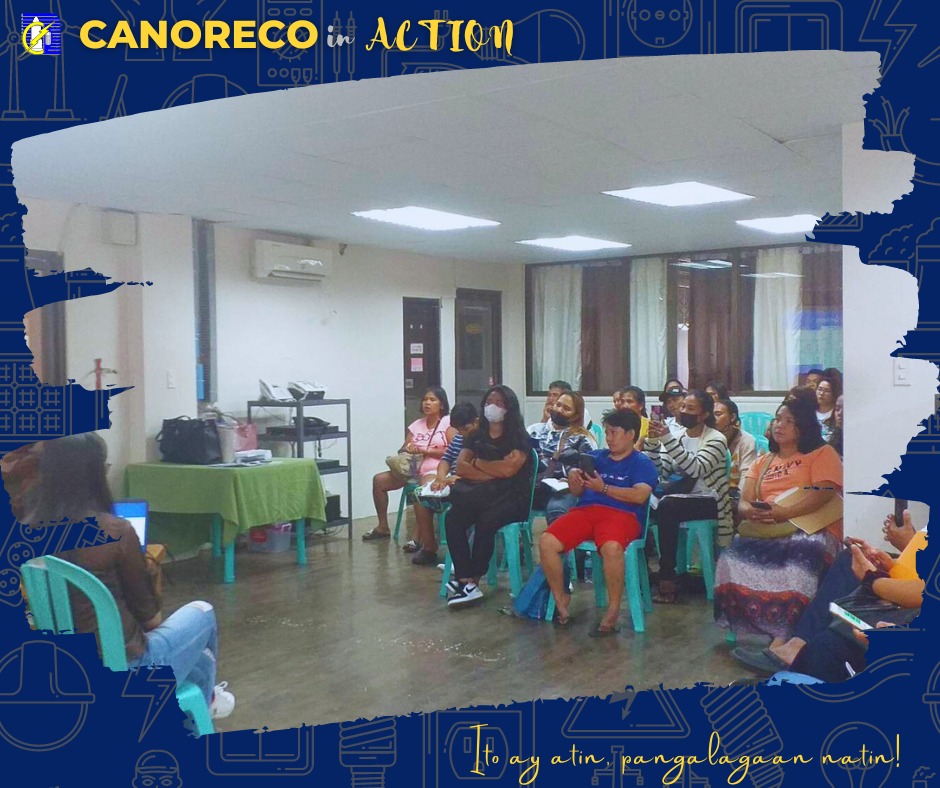 CANORECO in ACTION

Ito ay atin, pangalagaan natin!